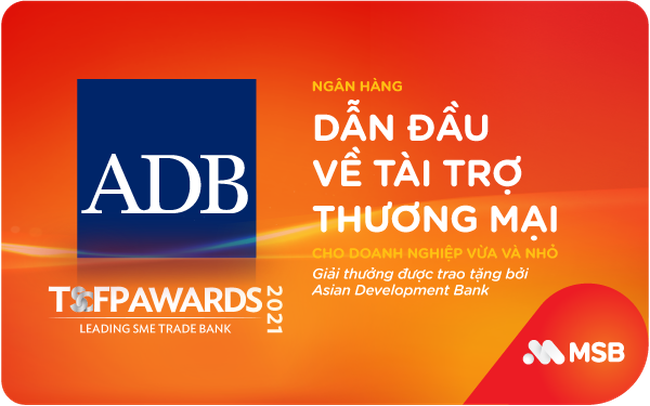 ADB

TSCFPAWARDS 2021
LEADING SME TRADE BANK

NGÂN HÀNG
DẪN ĐẦU VỀ TÀI TRỢ THƯƠNG MẠI
CHO DOANH NGHIỆP VỪA VÀ NHỎ
Giải thưởng được trao tặng bởi Asian Development Bank

MSB